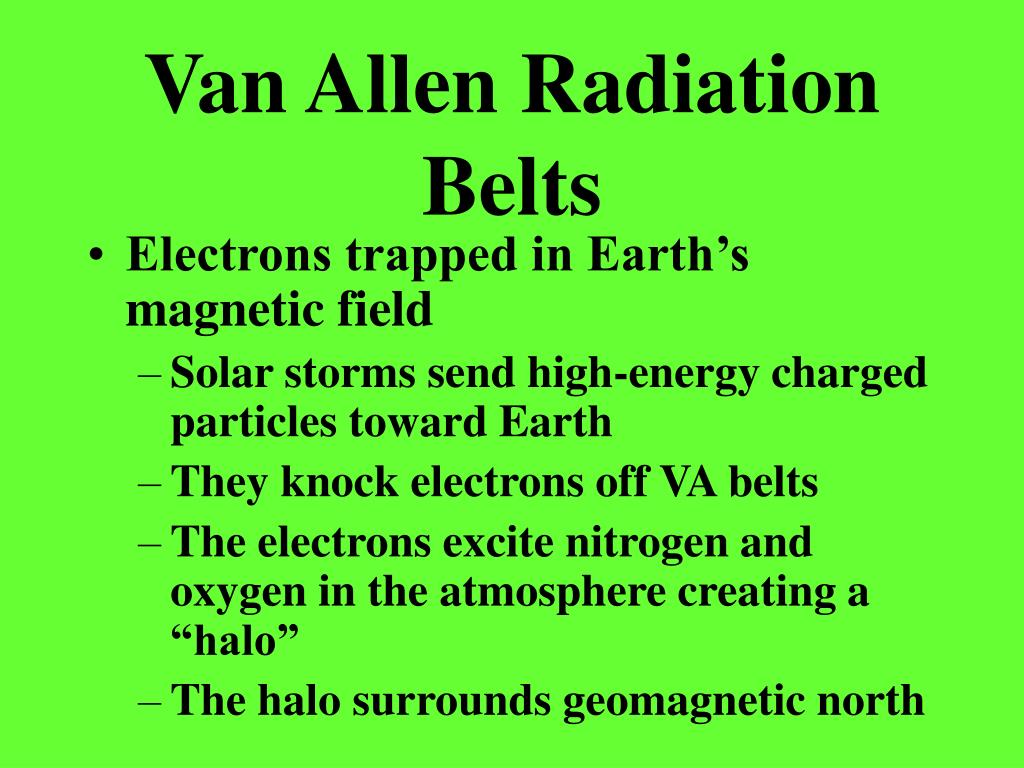 Van Allen Radiation Belts

• Electrons trapped in Earth’s magnetic field
– Solar storms send high-energy charged particles toward Earth
– They knock electrons off VA belts
– The electrons excite nitrogen and oxygen in the atmosphere creating a “halo”
– The halo surrounds geomagnetic north